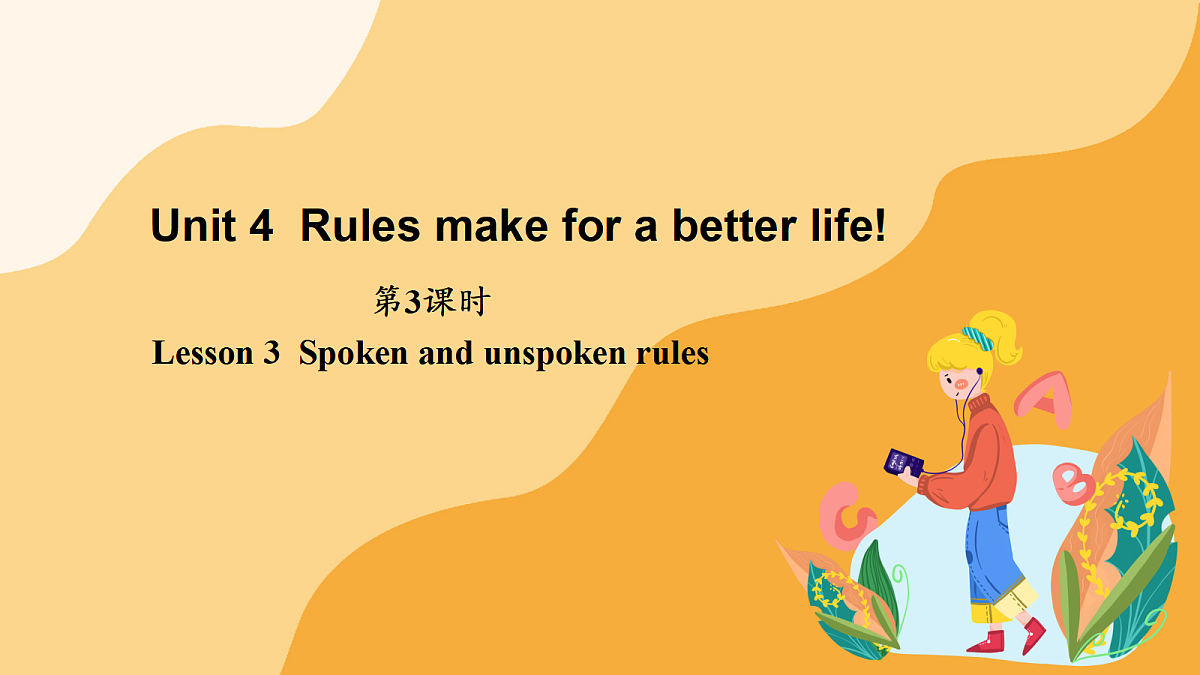 Unit 4 Rules make for a better life!

第3课时

Lesson 3 Spoken and unspoken rules